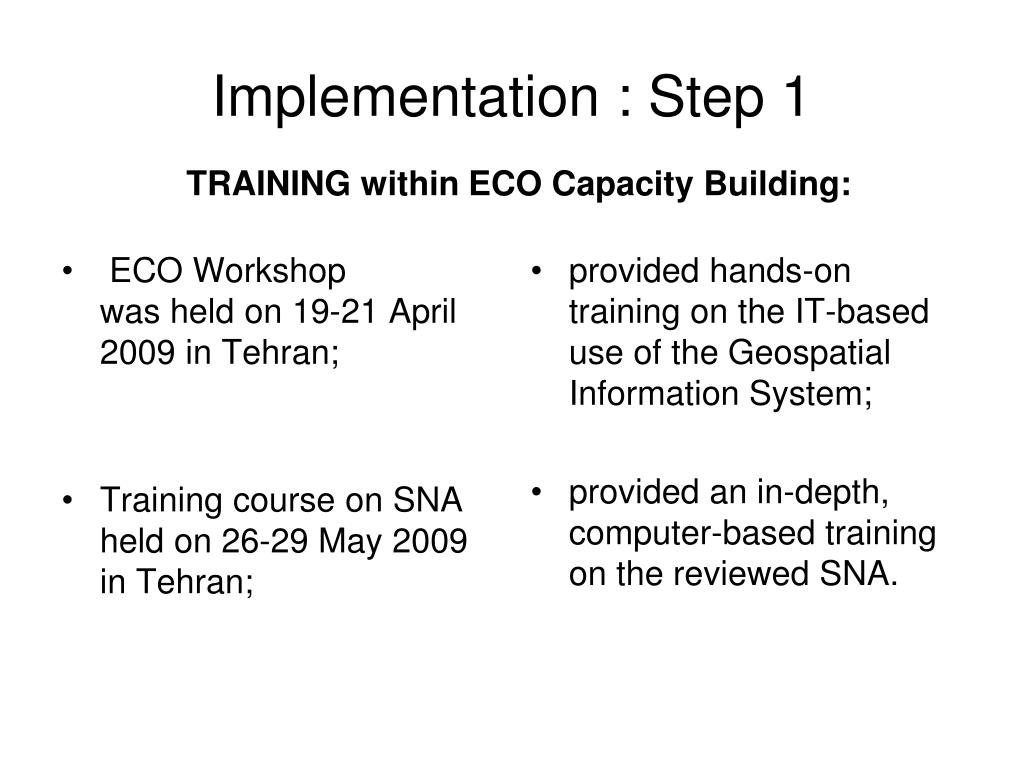 Implementation : Step 1

TRAINING within ECO Capacity Building:

• ECO Workshop was held on 19-21 April 2009 in Tehran;

• Training course on SNA held on 26-29 May 2009 in Tehran;

• provided hands-on training on the IT-based use of the Geospatial Information System;

• provided an in-depth, computer-based training on the reviewed SNA.